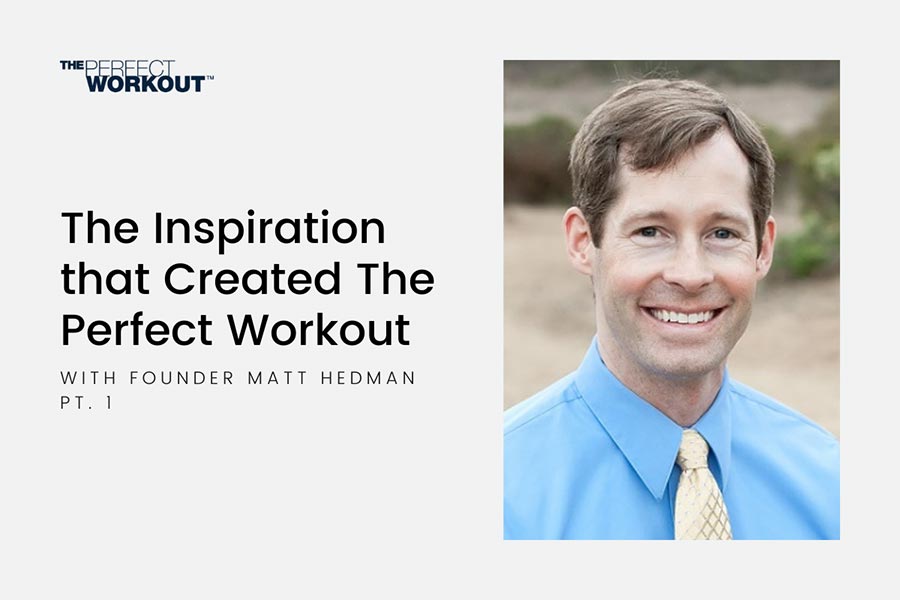 THE PERFECT WORKOUT™

The Inspiration that Created The Perfect Workout

WITH FOUNDER MATT HEDMAN PT. 1